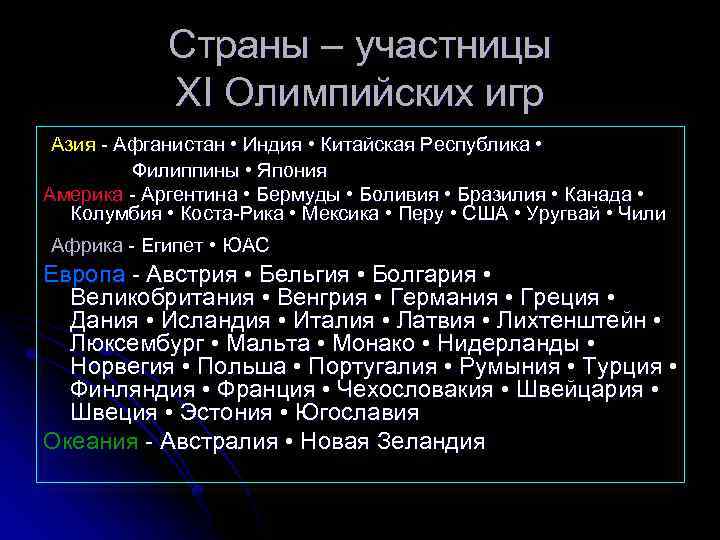 Страны – участницы XI Олимпийских игр

Азия - Афганистан • Индия • Китайская Республика • Филиппины • Япония

Америка - Аргентина • Бермуды • Боливия • Бразилия • Канада • Колумбия • Коста-Рика • Мексика • Перу • США • Уругвай • Чили

Африка - Египет • ЮАС

Европа - Австрия • Бельгия • Болгария • Великобритания • Венгрия • Германия • Греция • Дания • Исландия • Италия • Латвия • Лихтенштейн • Люксембург • Мальта • Монако • Нидерланды • Норвегия • Польша • Португалия • Румыния • Турция • Финляндия • Франция • Чехословакия • Швейцария • Швеция • Эстония • Югославия

Океания - Австралия • Новая Зеландия